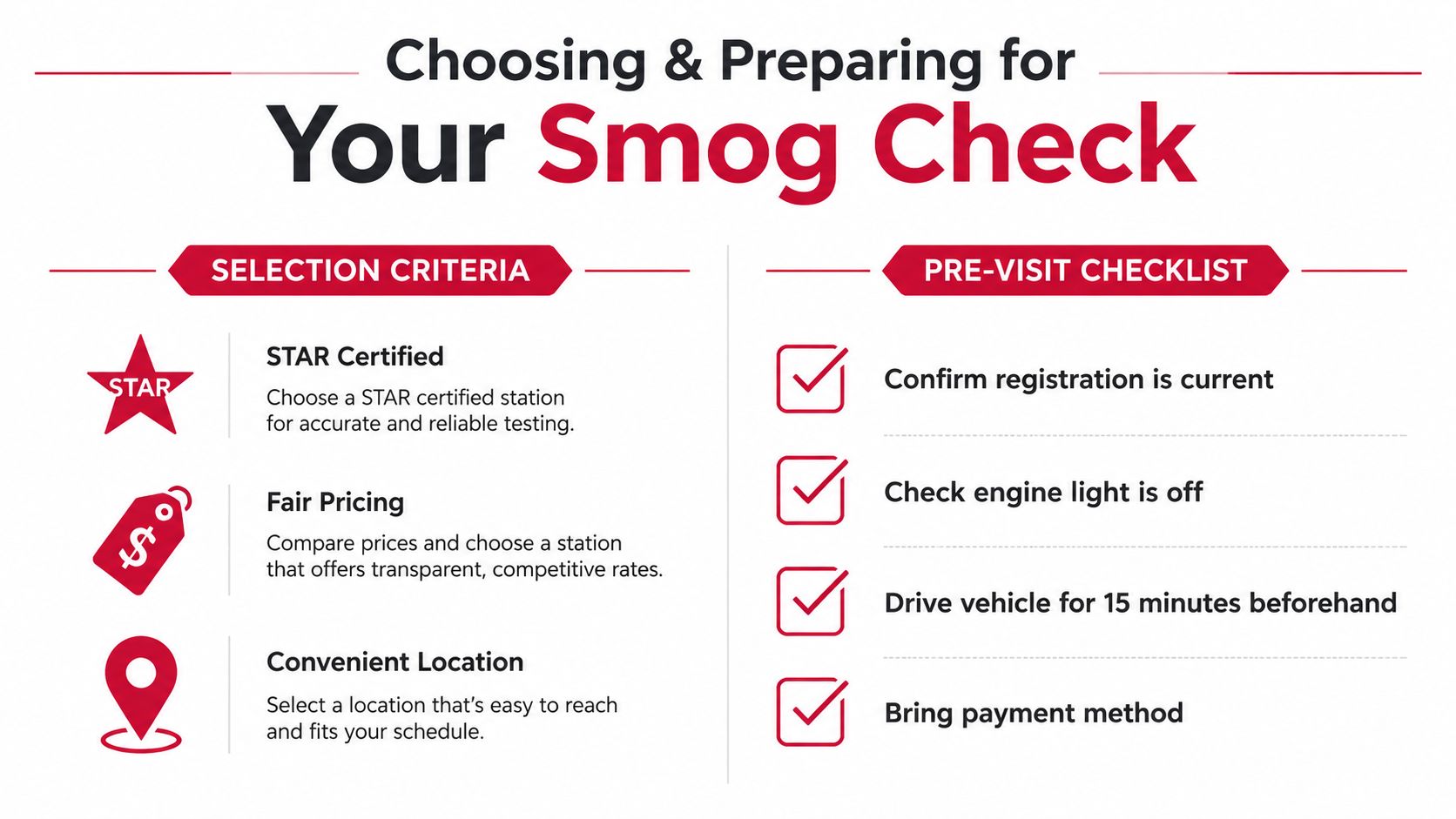 Choosing & Preparing for
Your Smog Check

SELECTION CRITERIA

STAR

STAR Certified

Choose a STAR certified station for accurate and reliable testing.

$

Fair Pricing

Compare prices and choose a station that offers transparent, competitive rates.

Convenient Location

Select a location that's easy to reach and fits your schedule.

PRE-VISIT CHECKLIST

Confirm registration is current

Check engine light is off

Drive vehicle for 15 minutes beforehand

Bring payment method